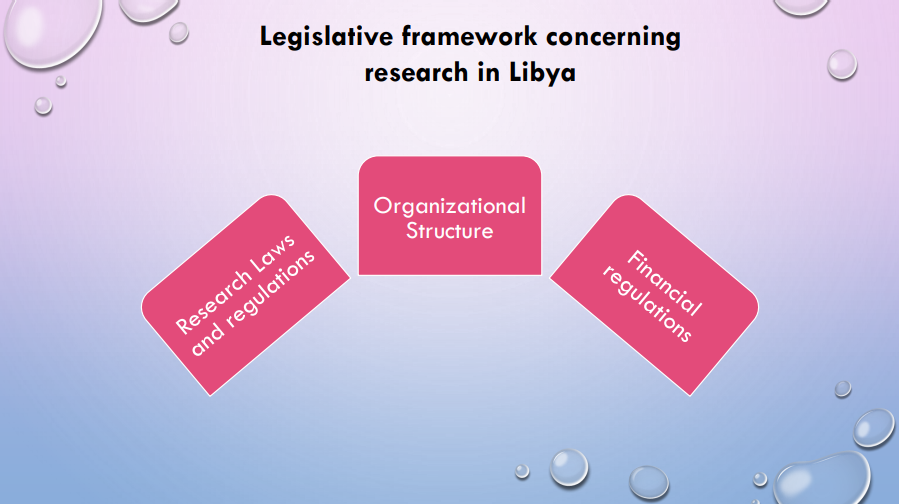 Legislative framework concerning research in Libya

Research Laws and regulations

Organizational Structure

Financial regulations